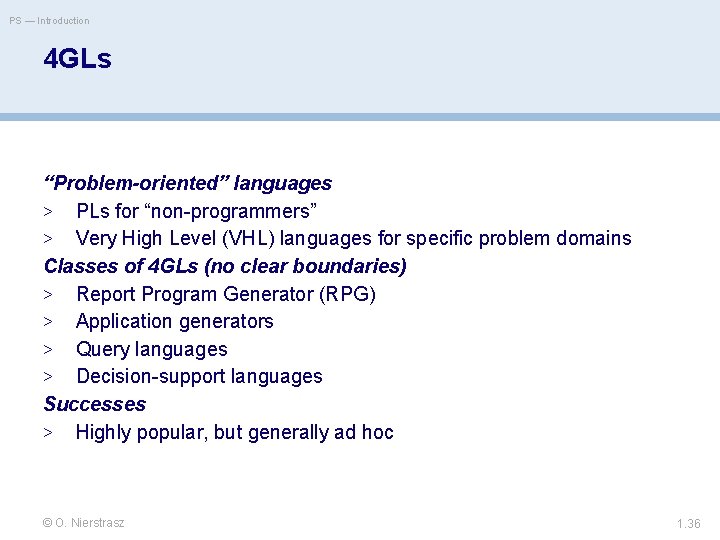 PS — Introduction

4GLs

“Problem-oriented” languages

> PLs for “non-programmers”

> Very High Level (VHL) languages for specific problem domains

Classes of 4GLs (no clear boundaries)

> Report Program Generator (RPG)

> Application generators

> Query languages

> Decision-support languages

Successes

> Highly popular, but generally ad hoc

© O. Nierstrasz

1.36